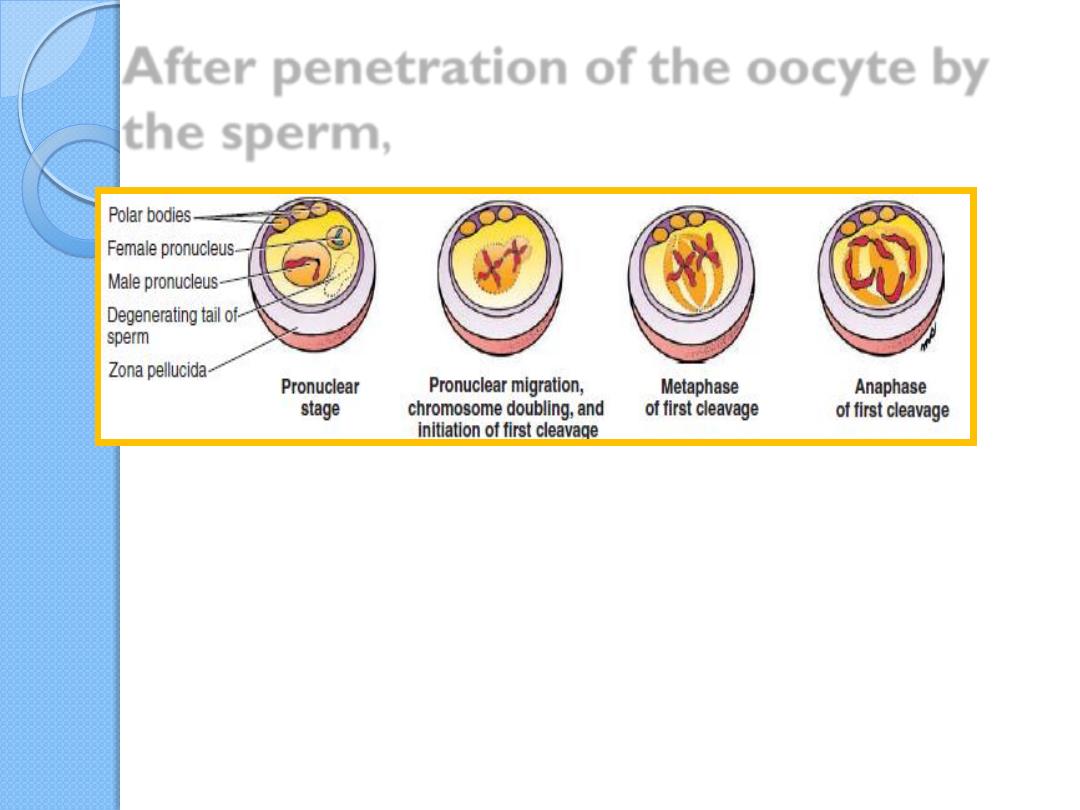 After penetration of the oocyte by the sperm,

Polar bodies
Female pronucleus
Male pronucleus
Degenerating tail of sperm
Zona pellucida

Pronuclear stage

Pronuclear migration, chromosome doubling, and initiation of first cleavage

Metaphase of first cleavage

Anaphase of first cleavage